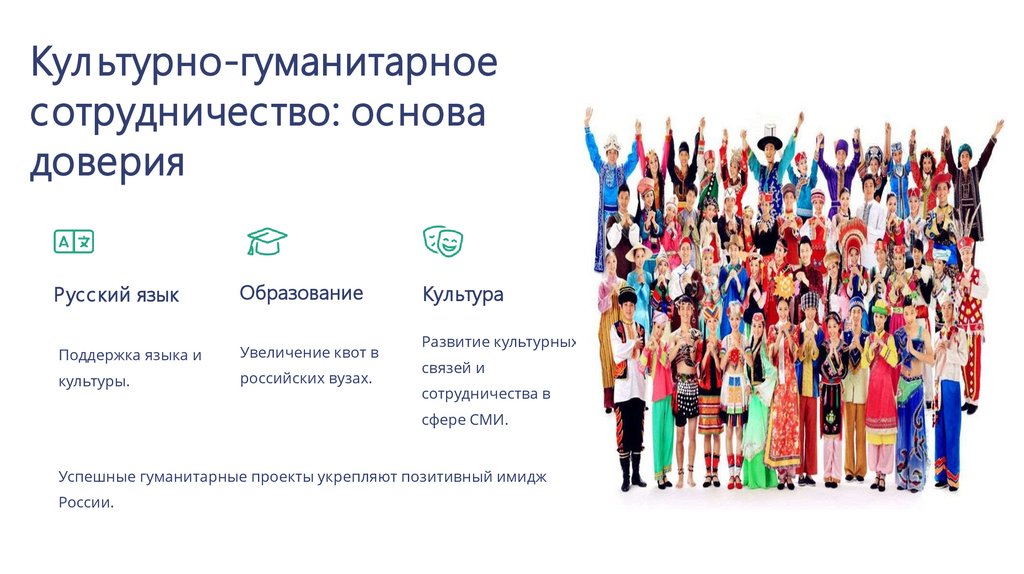 Культурно-гуманитарное сотрудничество: основа доверия

Русский язык

Поддержка языка и культуры.

Образование

Увеличение квот в российских вузах.

Культура

Развитие культурных связей и сотрудничества в сфере СМИ.

Успешные гуманитарные проекты укрепляют позитивный имидж России.